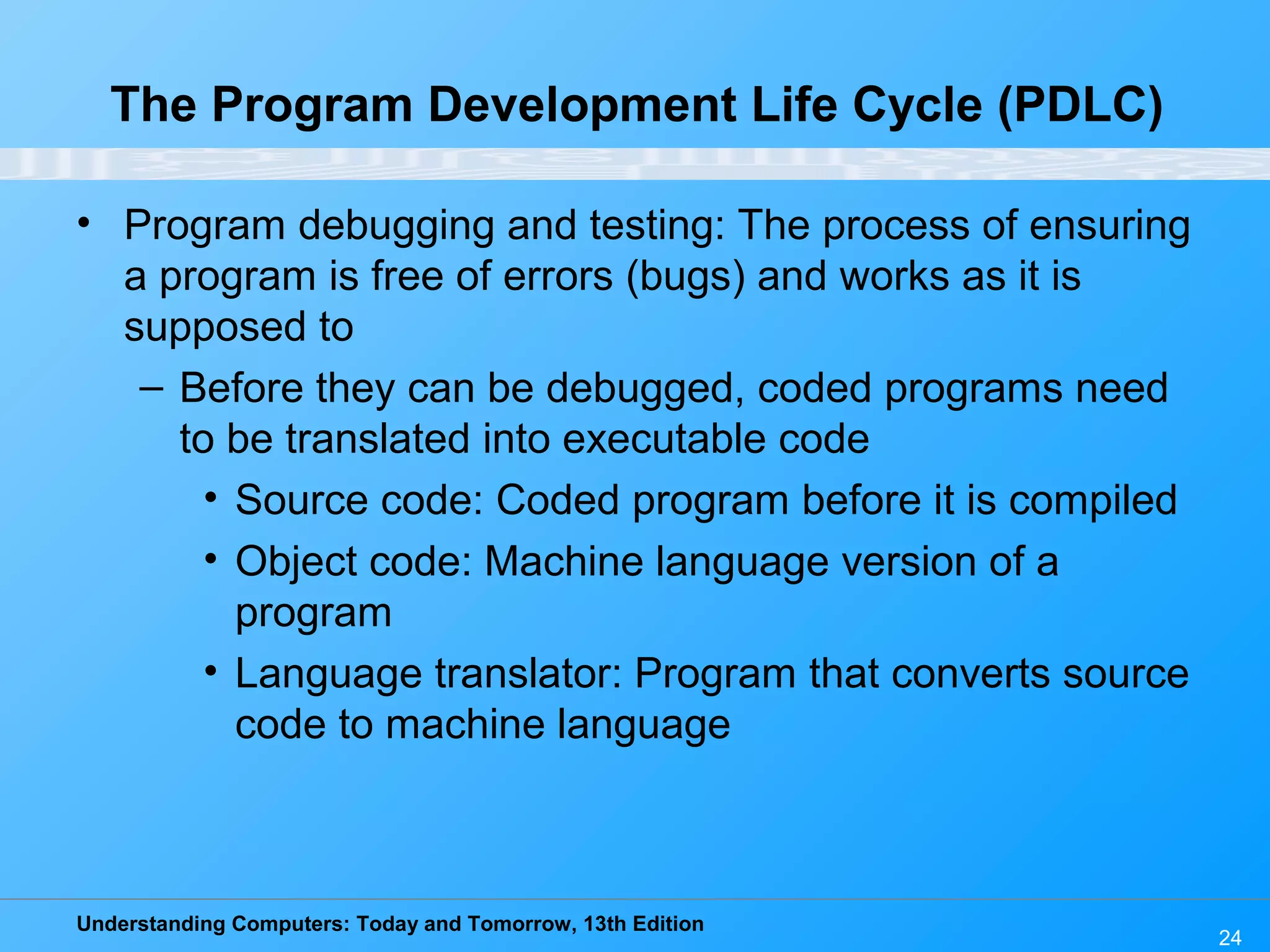 The Program Development Life Cycle (PDLC)

• Program debugging and testing: The process of ensuring a program is free of errors (bugs) and works as it is supposed to

– Before they can be debugged, coded programs need to be translated into executable code

• Source code: Coded program before it is compiled

• Object code: Machine language version of a program

• Language translator: Program that converts source code to machine language

Understanding Computers: Today and Tomorrow, 13th Edition

24